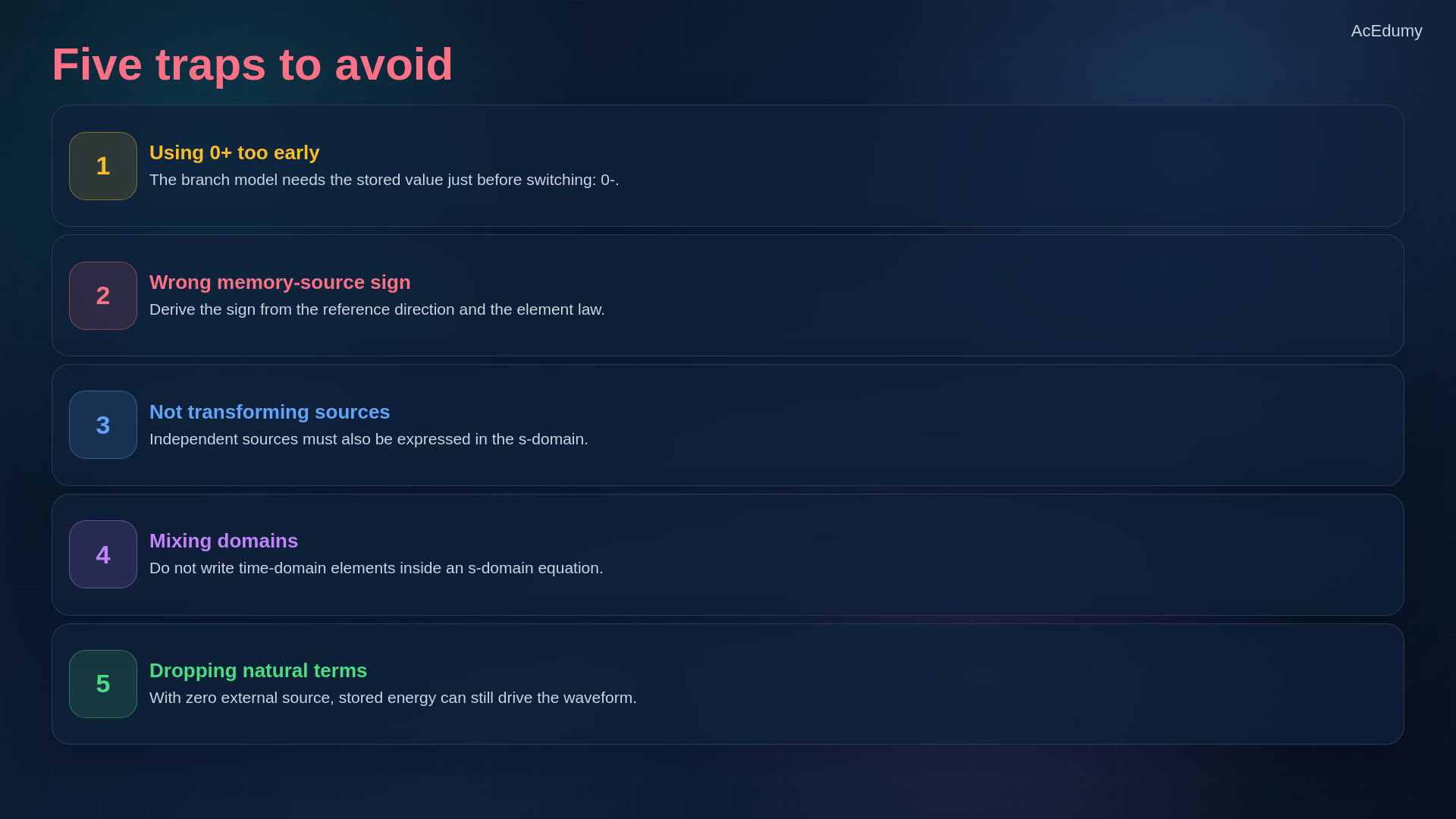 AcEdumy

Five traps to avoid

1

Using 0+ too early

The branch model needs the stored value just before switching: 0-.

2

Wrong memory-source sign

Derive the sign from the reference direction and the element law.

3

Not transforming sources

Independent sources must also be expressed in the s-domain.

4

Mixing domains

Do not write time-domain elements inside an s-domain equation.

5

Dropping natural terms

With zero external source, stored energy can still drive the waveform.